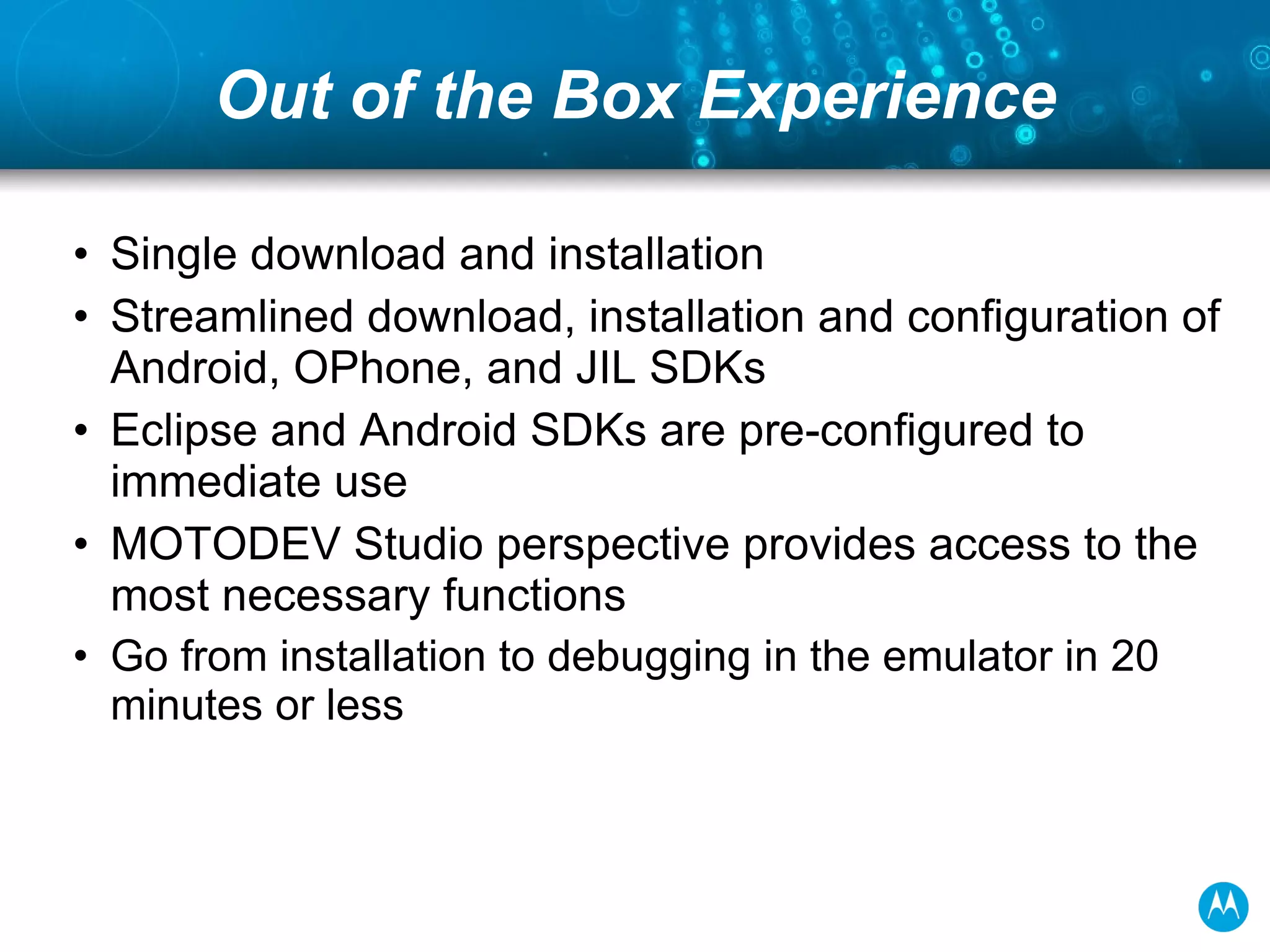 Out of the Box Experience

• Single download and installation
• Streamlined download, installation and configuration of Android, OPhone, and JIL SDKs
• Eclipse and Android SDKs are pre-configured to immediate use
• MOTODEV Studio perspective provides access to the most necessary functions
• Go from installation to debugging in the emulator in 20 minutes or less